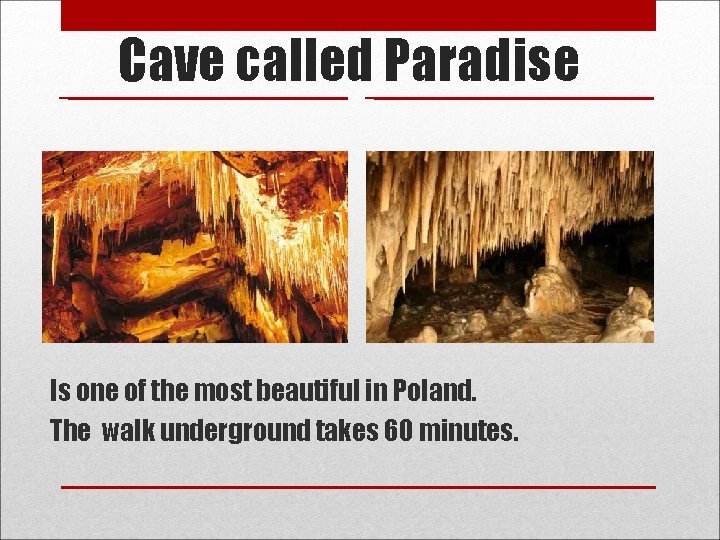 Cave called Paradise

Is one of the most beautiful in Poland.
The walk underground takes 60 minutes.